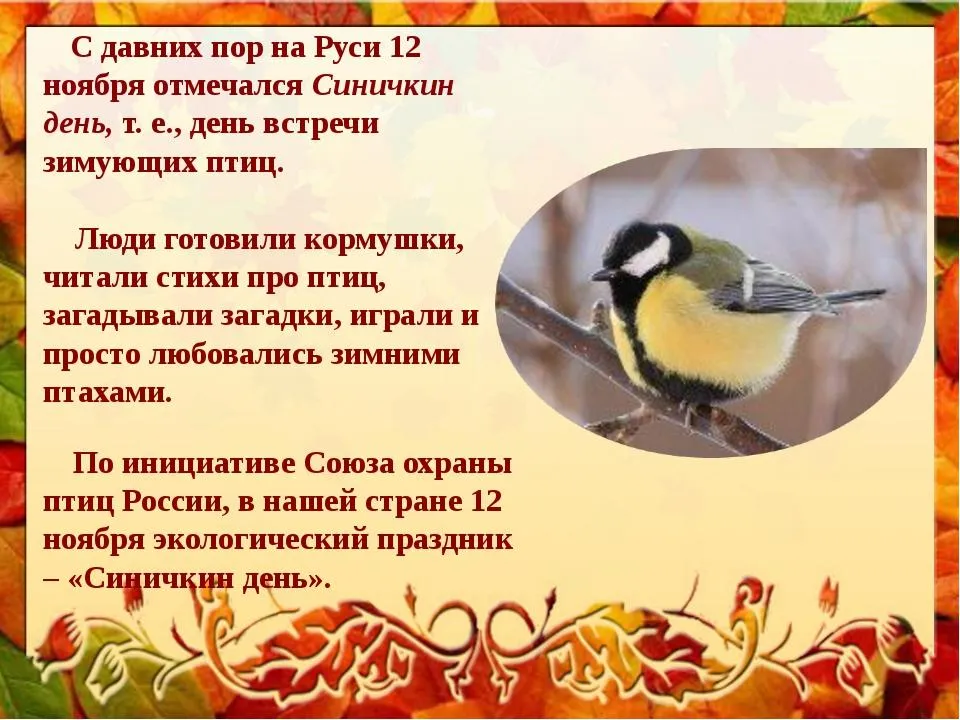 С давних пор на Руси 12 ноября отмечался Синичкин день, т. е., день встречи зимующих птиц.

Люди готовили кормушки, читали стихи про птиц, загадывали загадки, играли и просто любовались зимними птахами.

По инициативе Союза охраны птиц России, в нашей стране 12 ноября экологический праздник – «Синичкин день».